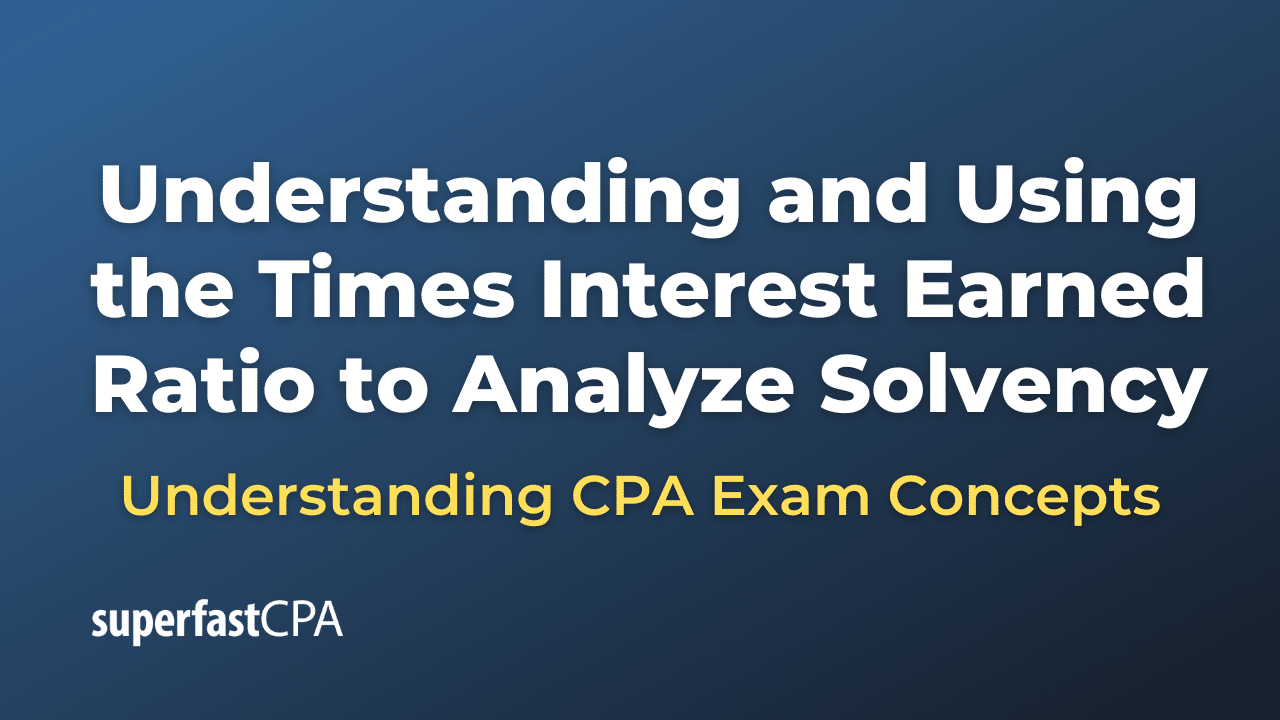 Understanding and Using the Times Interest Earned Ratio to Analyze Solvency

Understanding CPA Exam Concepts

superfastCPA